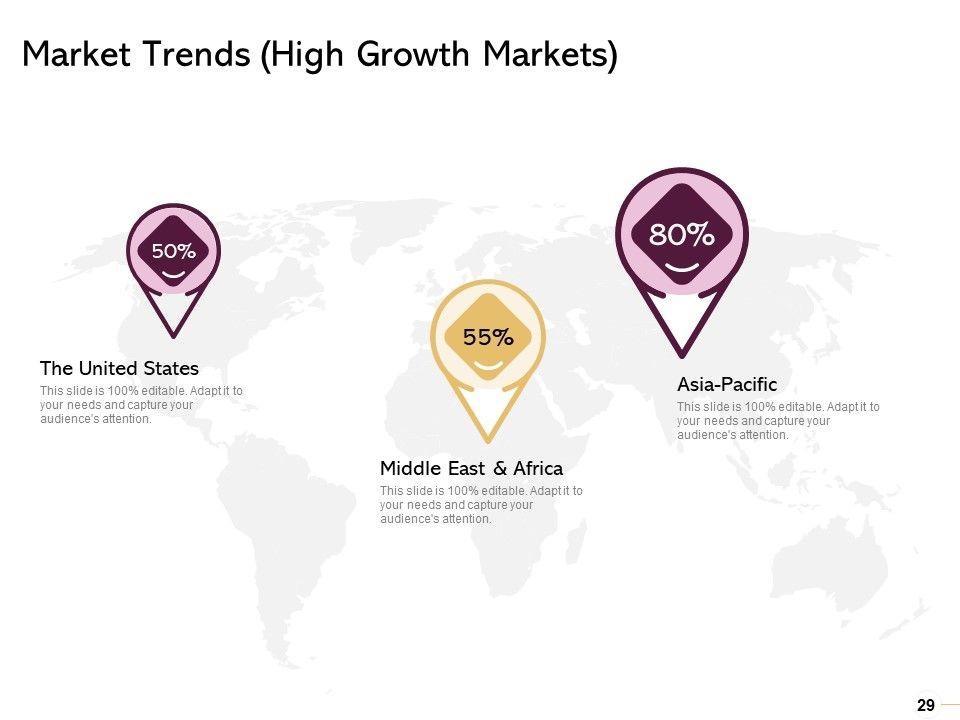 Market Trends (High Growth Markets)

50%

The United States

This slide is 100% editable. Adapt it to your needs and capture your audience's attention.

55%

Middle East & Africa

This slide is 100% editable. Adapt it to your needs and capture your audience's attention.

80%

Asia-Pacific

This slide is 100% editable. Adapt it to your needs and capture your audience's attention.

29